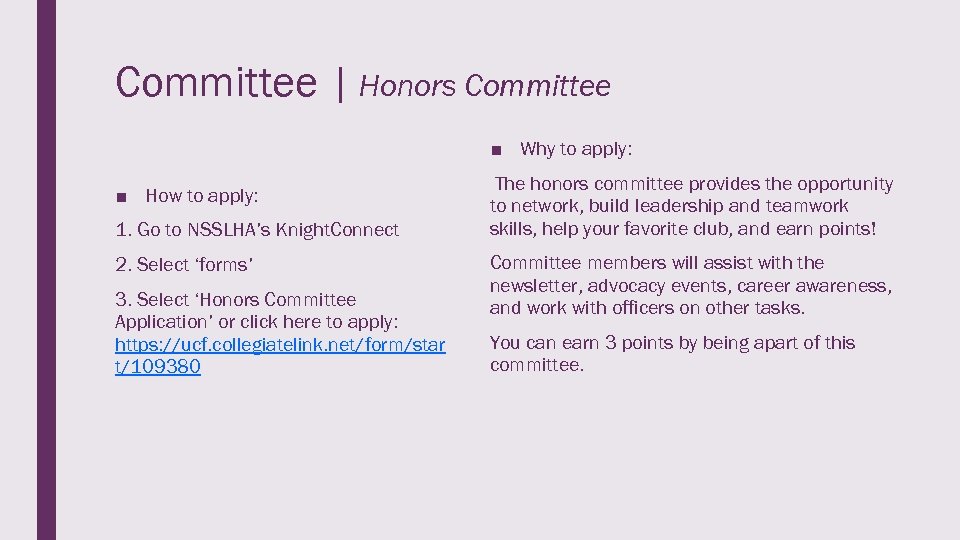 Committee | Honors Committee

■ How to apply:

1. Go to NSSLHA's KnightConnect

2. Select 'forms'

3. Select 'Honors Committee Application' or click here to apply: https://ucf.collegiatelink.net/form/start/109380

■ Why to apply:

The honors committee provides the opportunity to network, build leadership and teamwork skills, help your favorite club, and earn points!

Committee members will assist with the newsletter, advocacy events, career awareness, and work with officers on other tasks.

You can earn 3 points by being apart of this committee.